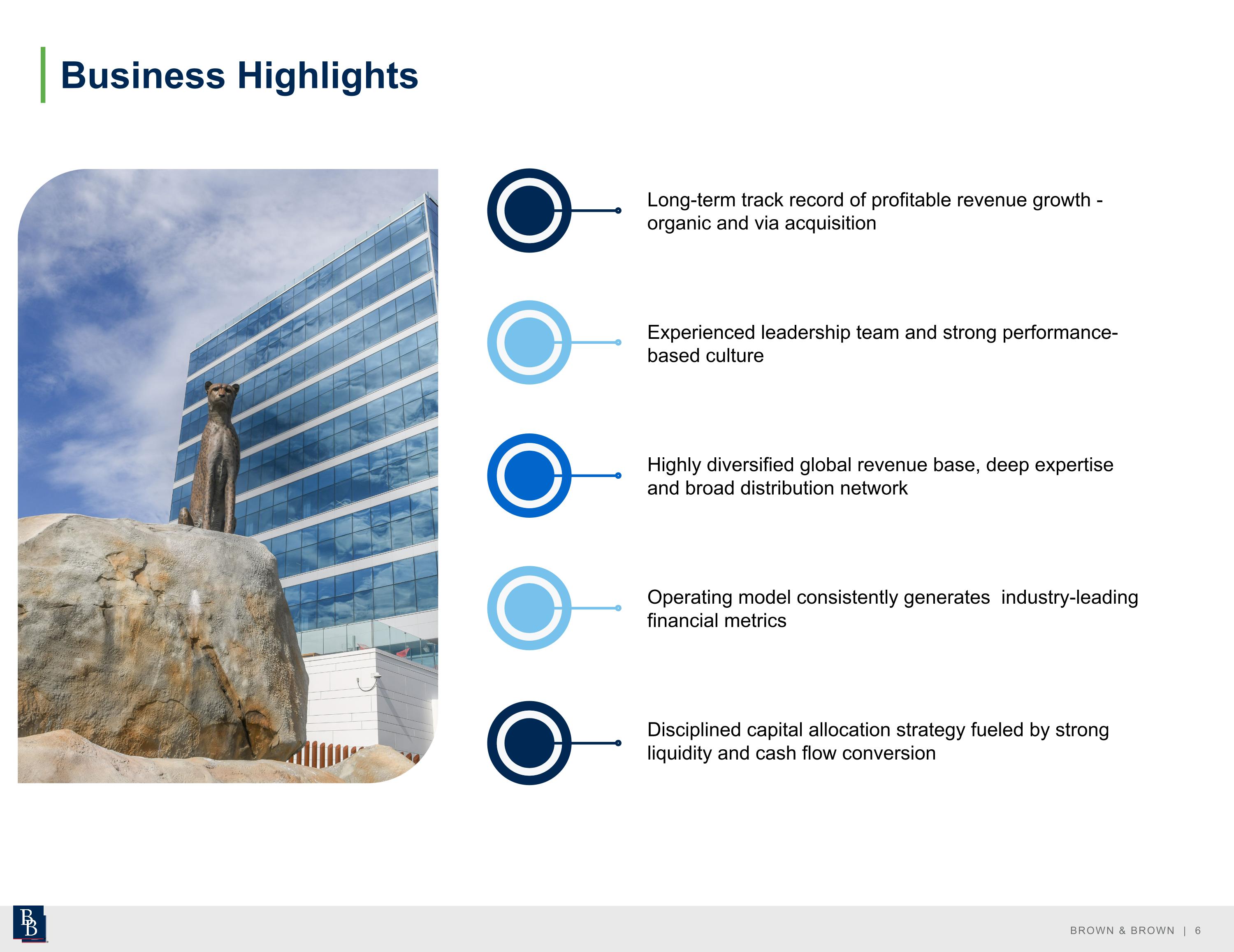 Business Highlights

Long-term track record of profitable revenue growth - organic and via acquisition

Experienced leadership team and strong performance-based culture

Highly diversified global revenue base, deep expertise and broad distribution network

Operating model consistently generates  industry-leading financial metrics

Disciplined capital allocation strategy fueled by strong liquidity and cash flow conversion

BB

BROWN & BROWN | 6